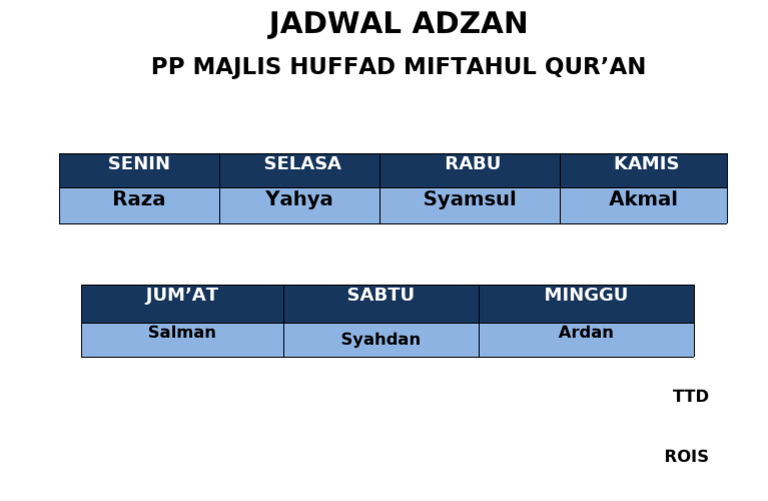 JADWAL ADZAN
PP MAJLIS HUFFAD MIFTAHUL QUR’AN

| SENIN | SELASA | RABU | KAMIS |
|---|---|---|---|
| Raza | Yahya | Syamsul | Akmal |

| JUM’AT | SABTU | MINGGU |
|---|---|---|
| Salman | Syahdan | Ardan |

TTD

ROIS